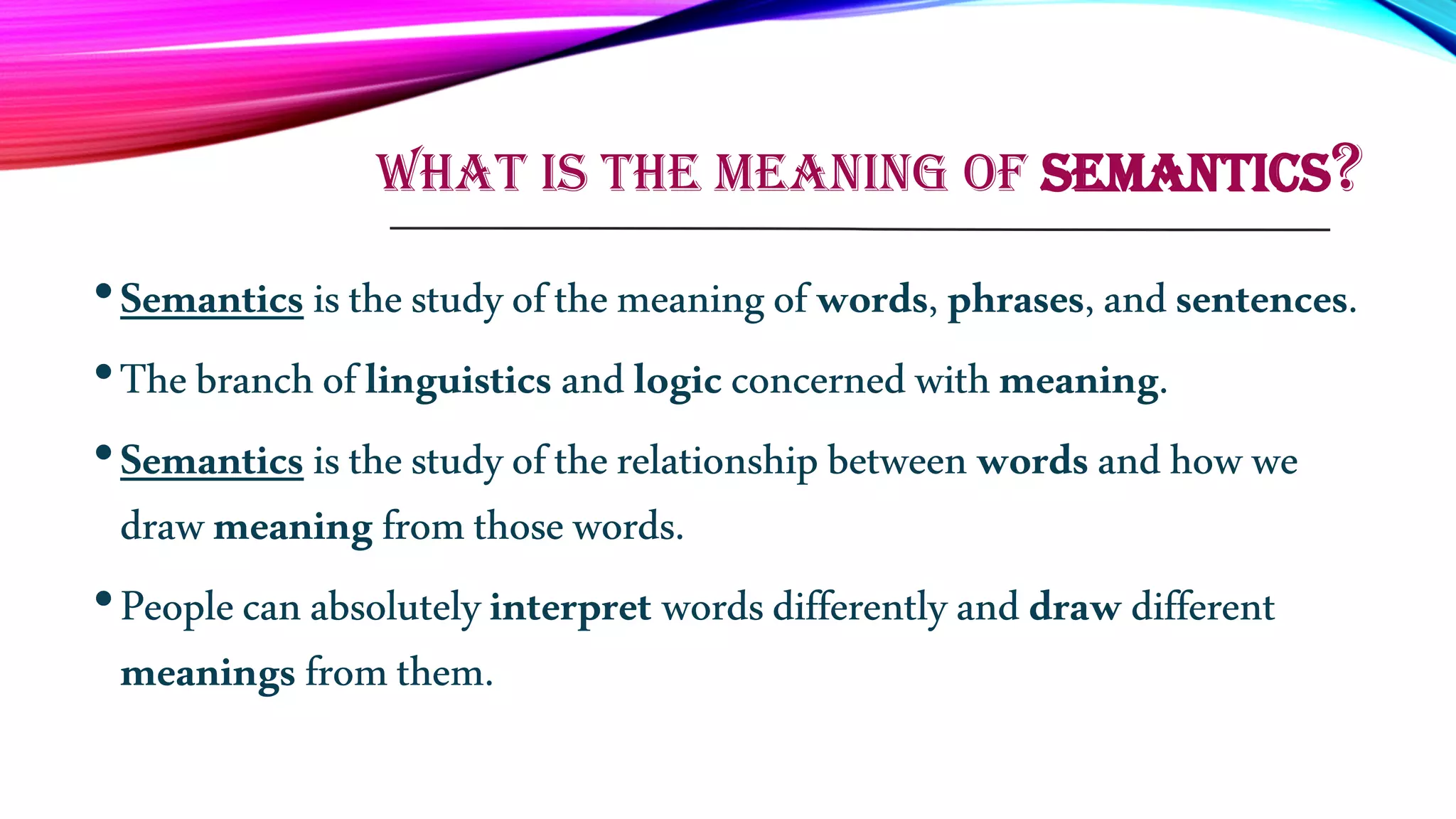 WHAT IS THE MEANING OF SEMANTICS?

• Semantics is the study of the meaning of words, phrases, and sentences.

• The branch of linguistics and logic concerned with meaning.

• Semantics is the study of the relationship between words and how we draw meaning from those words.

• People can absolutely interpret words differently and draw different meanings from them.